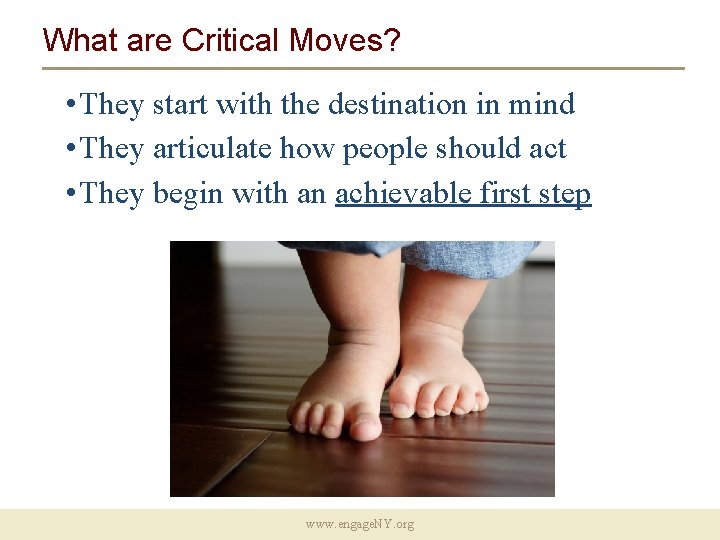 What are Critical Moves?

• They start with the destination in mind
• They articulate how people should act
• They begin with an achievable first step

www.engageNY.org